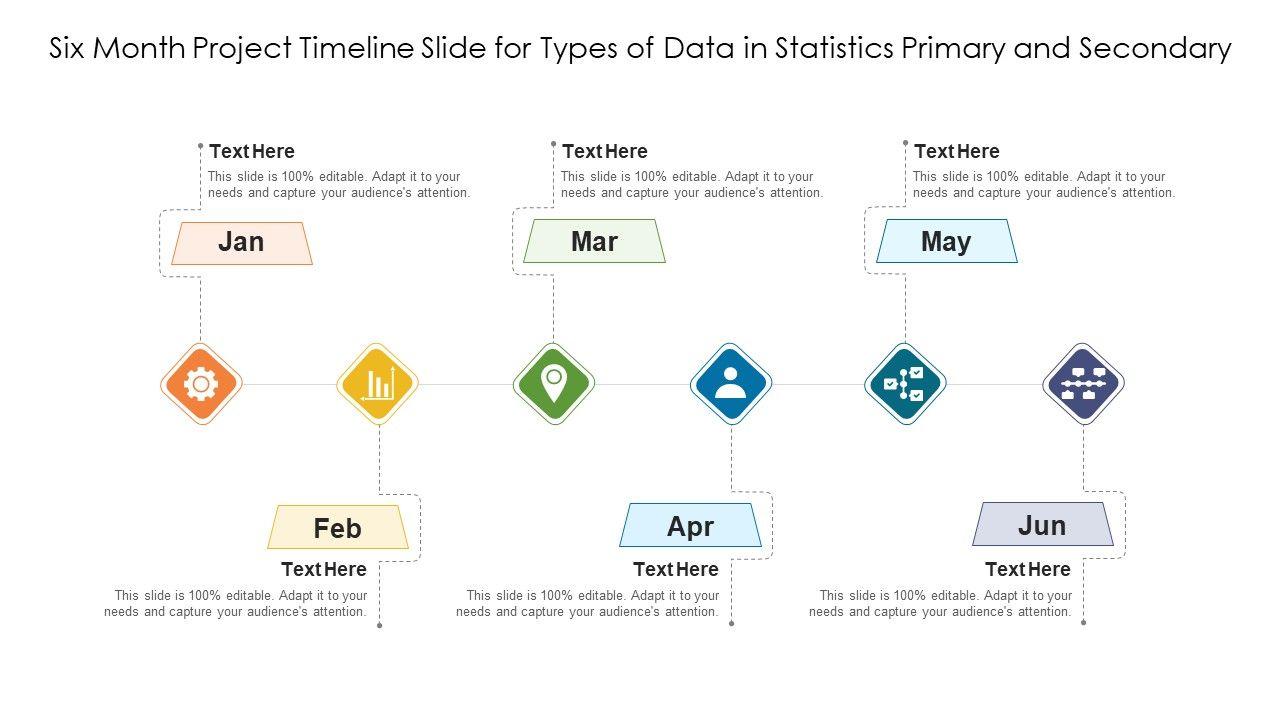 Six Month Project Timeline Slide for Types of Data in Statistics Primary and Secondary

Text Here
This slide is 100% editable. Adapt it to your needs and capture your audience's attention.

Jan

Text Here
This slide is 100% editable. Adapt it to your needs and capture your audience's attention.

Mar

Text Here
This slide is 100% editable. Adapt it to your needs and capture your audience's attention.

May

Feb

Text Here
This slide is 100% editable. Adapt it to your needs and capture your audience's attention.

Apr

Text Here
This slide is 100% editable. Adapt it to your needs and capture your audience's attention.

Jun

Text Here
This slide is 100% editable. Adapt it to your needs and capture your audience's attention.